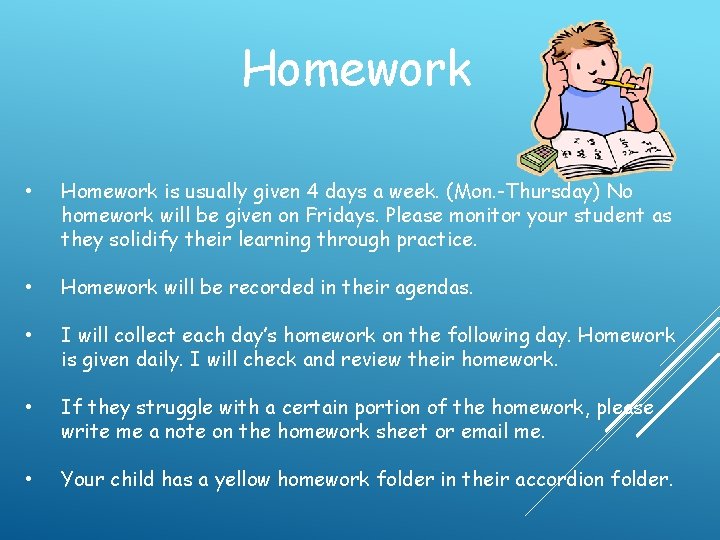 Homework

• Homework is usually given 4 days a week. (Mon.-Thursday) No homework will be given on Fridays. Please monitor your student as they solidify their learning through practice.

• Homework will be recorded in their agendas.

• I will collect each day's homework on the following day. Homework is given daily. I will check and review their homework.

• If they struggle with a certain portion of the homework, please write me a note on the homework sheet or email me.

• Your child has a yellow homework folder in their accordion folder.